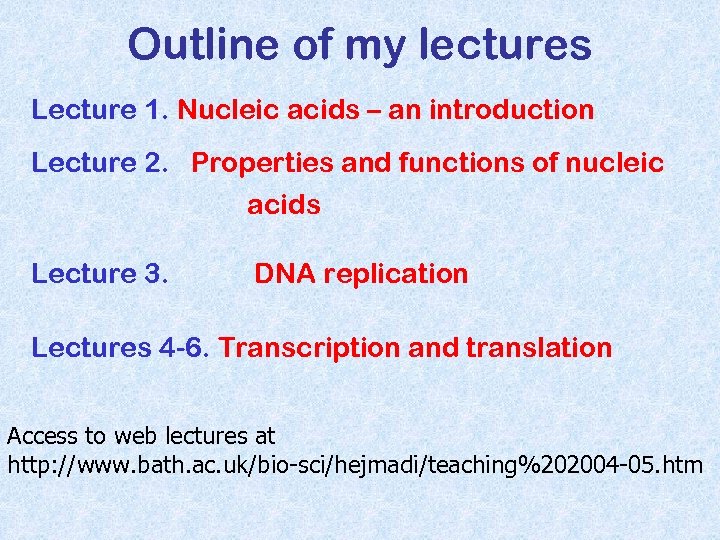 Outline of my lectures

Lecture 1. Nucleic acids – an introduction

Lecture 2. Properties and functions of nucleic acids

Lecture 3. DNA replication

Lectures 4-6. Transcription and translation

Access to web lectures at
http://www.bath.ac.uk/bio-sci/hejmadi/teaching%202004-05.htm